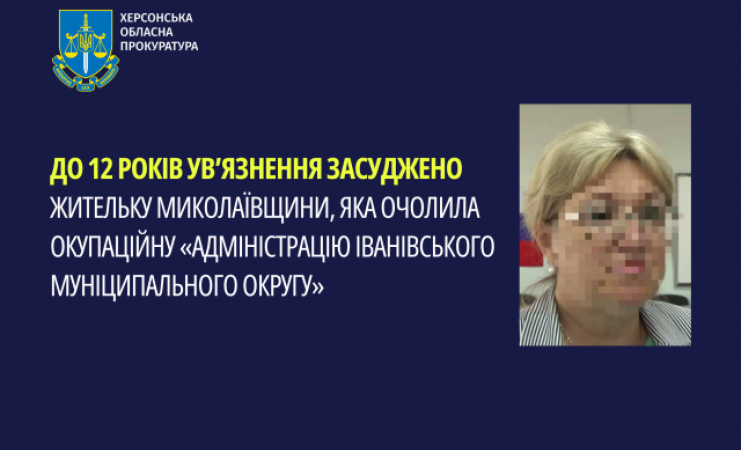 ХЕРСОНСЬКА
ОБЛАСНА
ПРОКУРАТУРА

ДО 12 РОКІВ УВ'ЯЗНЕННЯ ЗАСУДЖЕНО ЖИТЕЛЬКУ МИКОЛАЇВЩИНИ, ЯКА ОЧОЛИЛА ОКУПАЦІЙНУ «АДМІНІСТРАЦІЮ ІВАНІВСЬКОГО МУНІЦИПАЛЬНОГО ОКРУГУ»